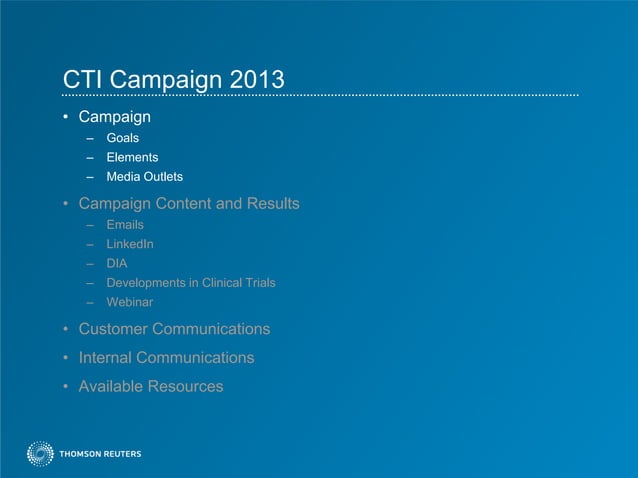 CTI Campaign 2013

• Campaign
– Goals
– Elements
– Media Outlets
• Campaign Content and Results
– Emails
– LinkedIn
– DIA
– Developments in Clinical Trials
– Webinar
• Customer Communications
• Internal Communications
• Available Resources

THOMSON REUTERS